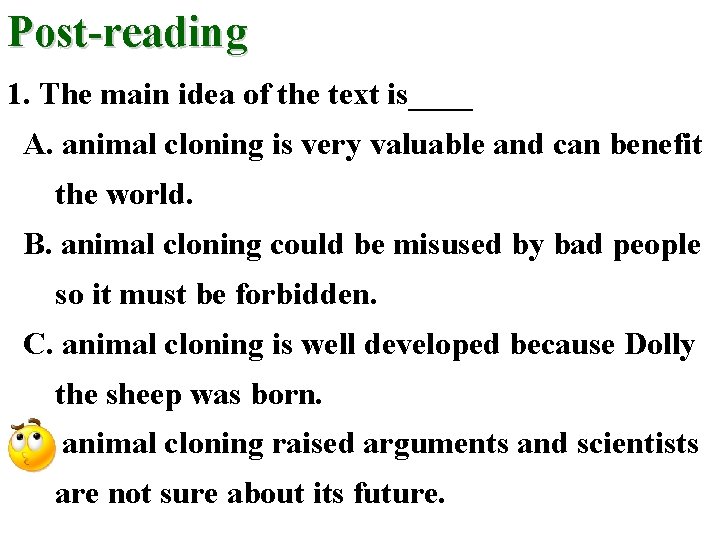 Post-reading

1. The main idea of the text is____

A. animal cloning is very valuable and can benefit the world.

B. animal cloning could be misused by bad people so it must be forbidden.

C. animal cloning is well developed because Dolly the sheep was born.

animal cloning raised arguments and scientists are not sure about its future.